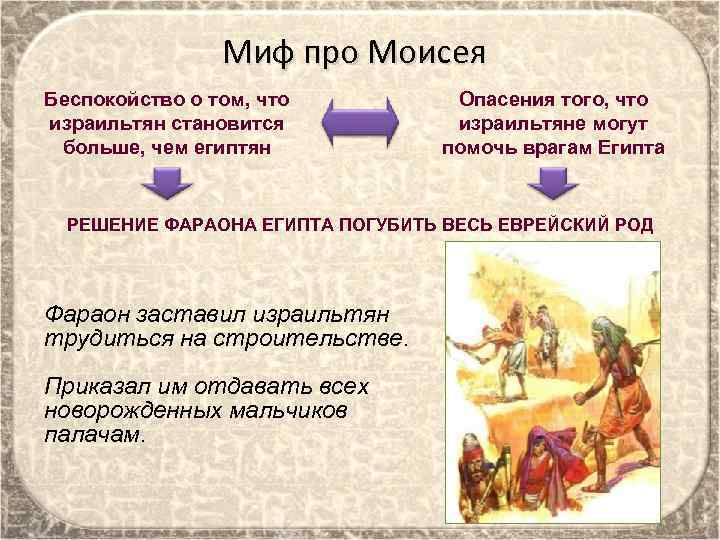 Миф про Моисея

Беспокойство о том, что израильтян становится больше, чем египтян

Опасения того, что израильтяне могут помочь врагам Египта

РЕШЕНИЕ ФАРАОНА ЕГИПТА ПОГУБИТЬ ВЕСЬ ЕВРЕЙСКИЙ РОД

Фараон заставил израильтян трудиться на строительстве.

Приказал им отдавать всех новорожденных мальчиков палачам.